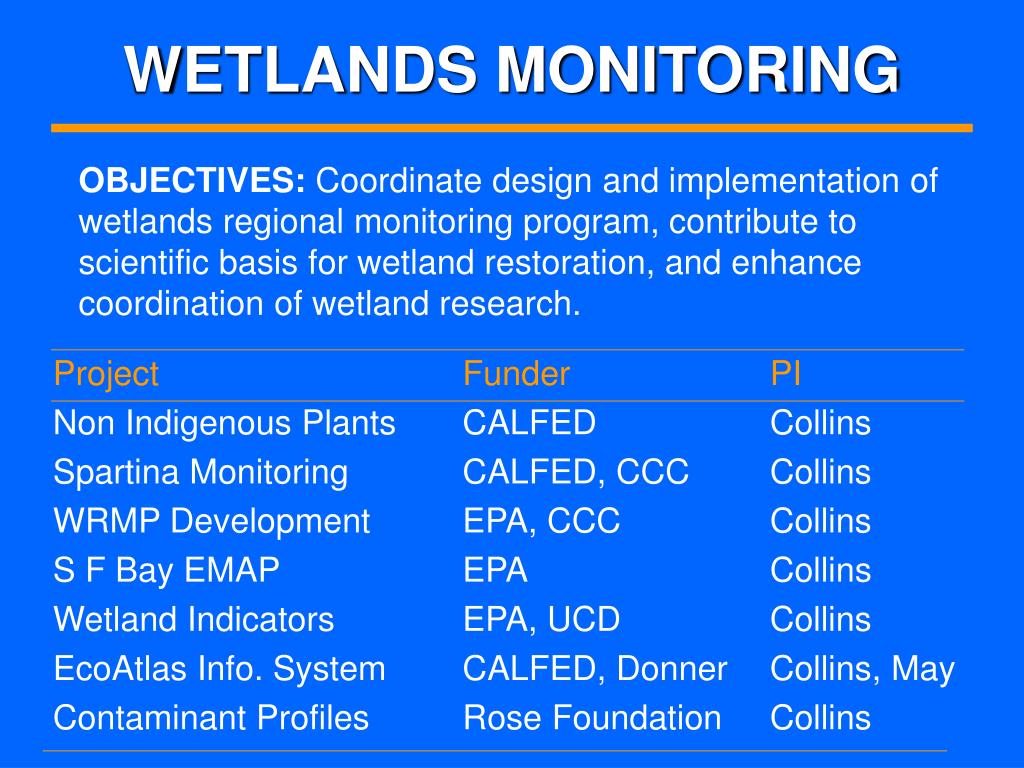 WETLANDS MONITORING

OBJECTIVES: Coordinate design and implementation of wetlands regional monitoring program, contribute to scientific basis for wetland restoration, and enhance coordination of wetland research.

| Project | Funder | PI |
|---|---|---|
| Non Indigenous Plants | CALFED | Collins |
| Spartina Monitoring | CALFED, CCC | Collins |
| WRMP Development | EPA, CCC | Collins |
| S F Bay EMAP | EPA | Collins |
| Wetland Indicators | EPA, UCD | Collins |
| EcoAtlas Info. System | CALFED, Donner | Collins, May |
| Contaminant Profiles | Rose Foundation | Collins |